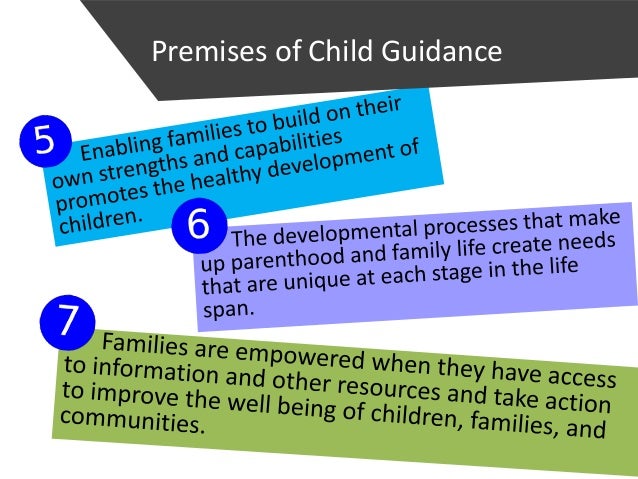 Premises of Child Guidance

5 Enabling families to build on their own strengths and capabilities promotes the healthy development of children.

6 The developmental processes that make up parenthood and family life create needs that are unique at each stage in the life span.

7 Families are empowered when they have access to information and other resources and take action to improve the well being of children, families, and communities.